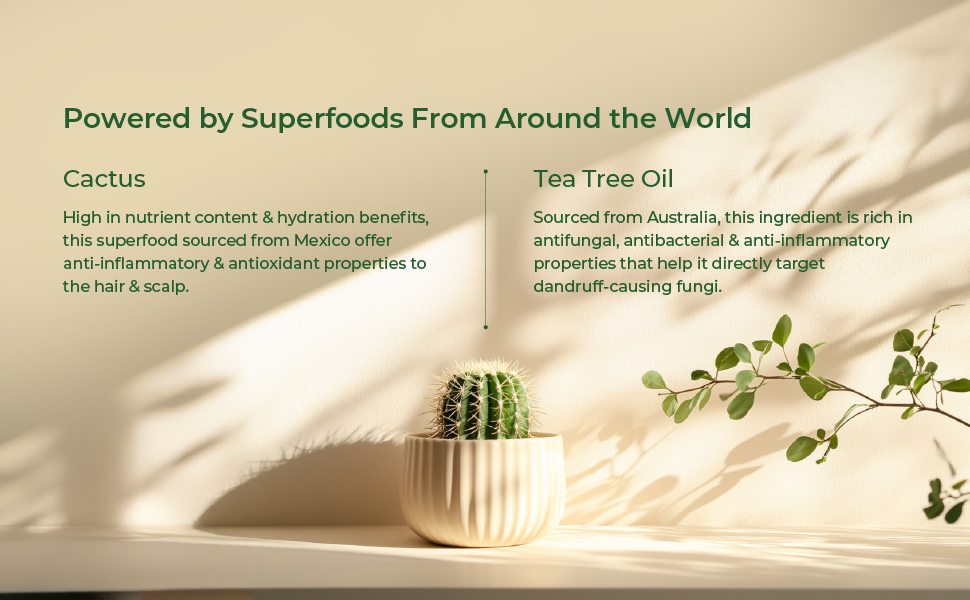 Powered by Superfoods From Around the World

Cactus

High in nutrient content & hydration benefits, this superfood sourced from Mexico offer anti-inflammatory & antioxidant properties to the hair & scalp.

Tea Tree Oil

Sourced from Australia, this ingredient is rich in antifungal, antibacterial & anti-inflammatory properties that help it directly target dandruff-causing fungi.